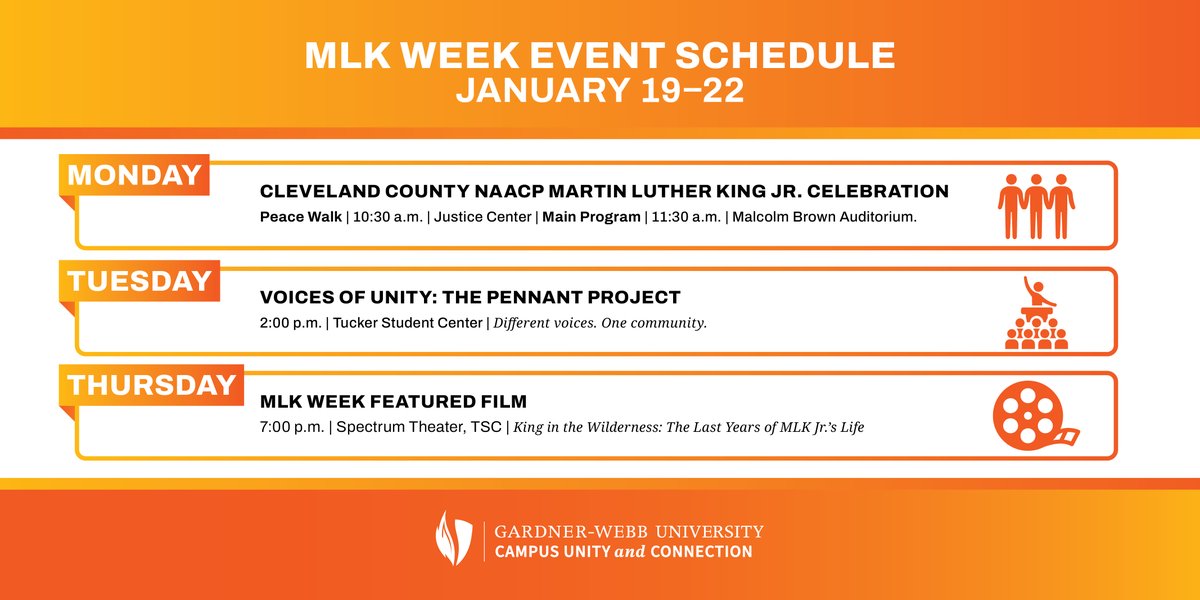 MLK WEEK EVENT SCHEDULE
JANUARY 19–22

MONDAY
CLEVELAND COUNTY NAACP MARTIN LUTHER KING JR. CELEBRATION
Peace Walk | 10:30 a.m. | Justice Center | Main Program | 11:30 a.m. | Malcolm Brown Auditorium.

TUESDAY
VOICES OF UNITY: THE PENNANT PROJECT
2:00 p.m. | Tucker Student Center | Different voices. One community.

THURSDAY
MLK WEEK FEATURED FILM
7:00 p.m. | Spectrum Theater, TSC | King in the Wilderness: The Last Years of MLK Jr.'s Life

GARDNER-WEBB UNIVERSITY
CAMPUS UNITY and CONNECTION